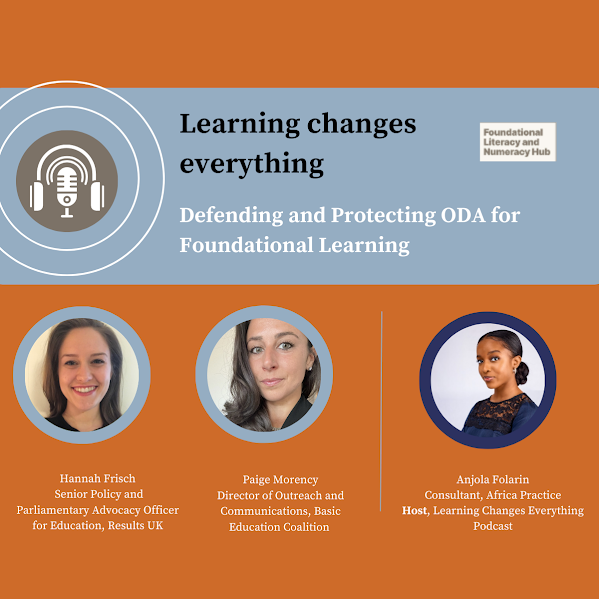 Learning changes everything

Foundational Literacy and Numeracy Hub

Defending and Protecting ODA for Foundational Learning

Hannah Frisch
Senior Policy and Parliamentary Advocacy Officer for Education, Results UK

Paige Morency
Director of Outreach and Communications, Basic Education Coalition

Anjola Folarin
Consultant, Africa Practice
Host, Learning Changes Everything Podcast